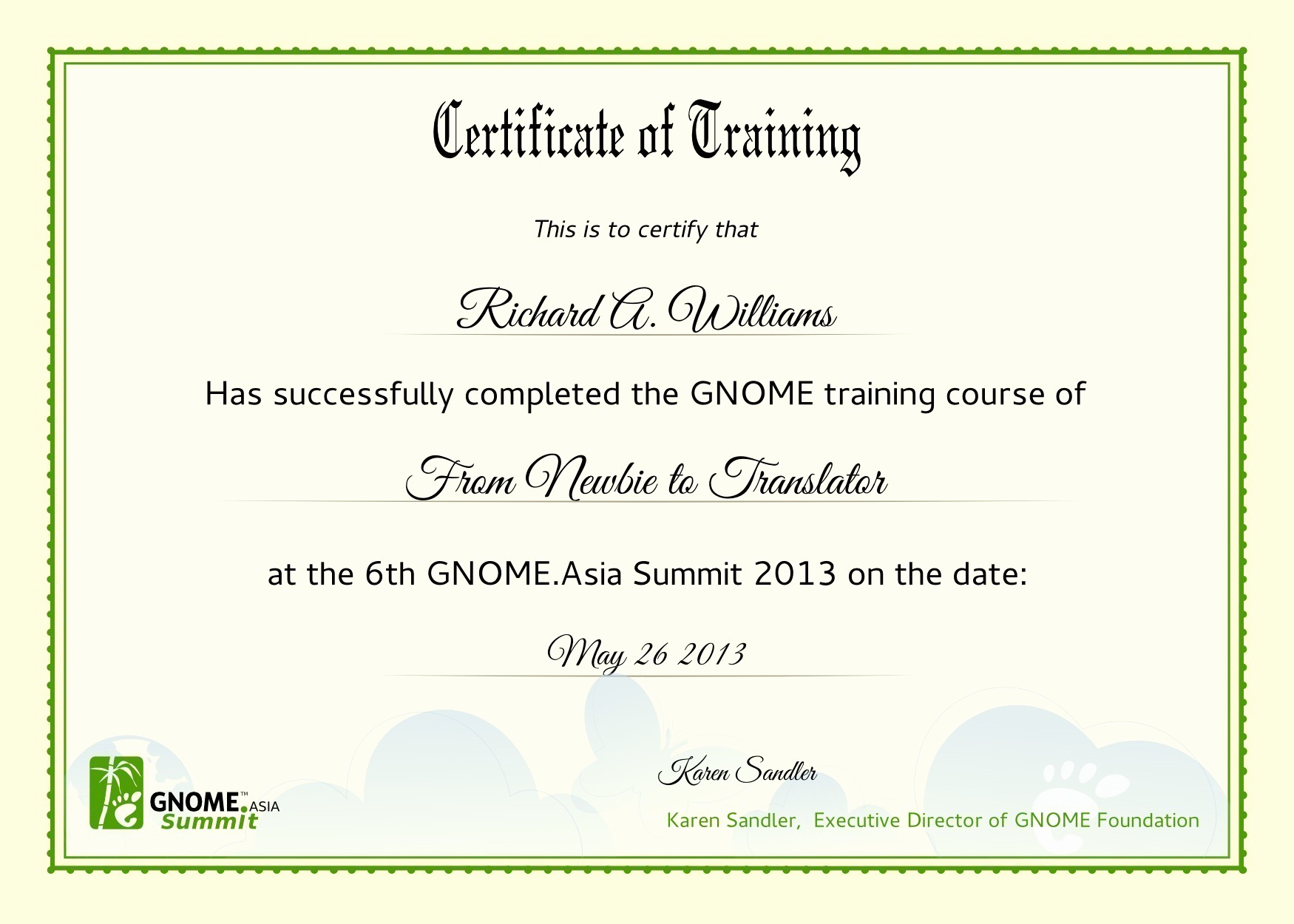 Certificate of Training

This is to certify that

Richard A. Williams

Has successfully completed the GNOME training course of

From Newbie to Translator

at the 6th GNOME.Asia Summit 2013 on the date:

May 26 2013

GNOME™.ASIA Summit

Karen Sandler

Karen Sandler, Executive Director of GNOME Foundation